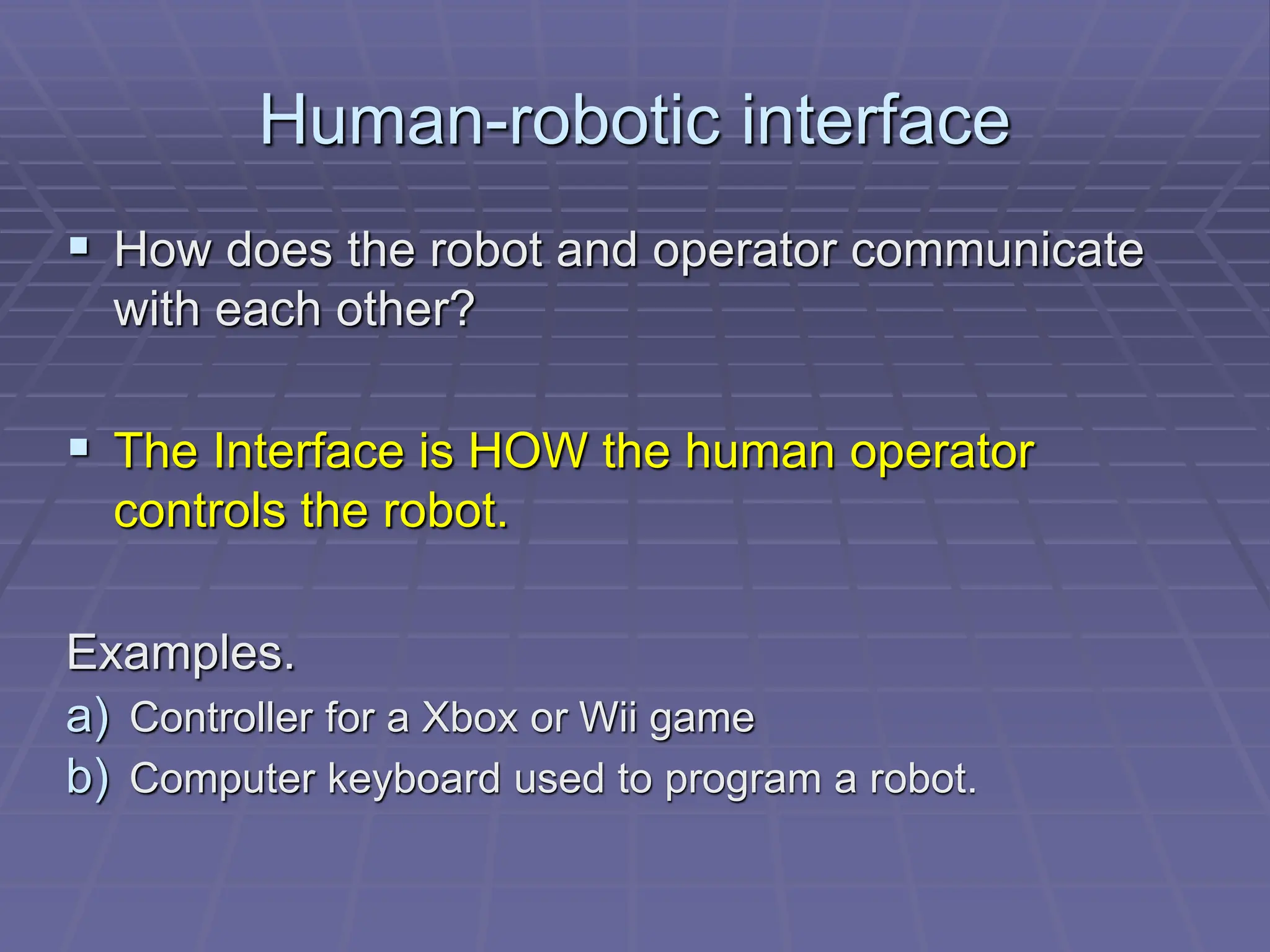 Human-robotic interface

▪ How does the robot and operator communicate with each other?

▪ The Interface is HOW the human operator controls the robot.

Examples.
a) Controller for a Xbox or Wii game
b) Computer keyboard used to program a robot.